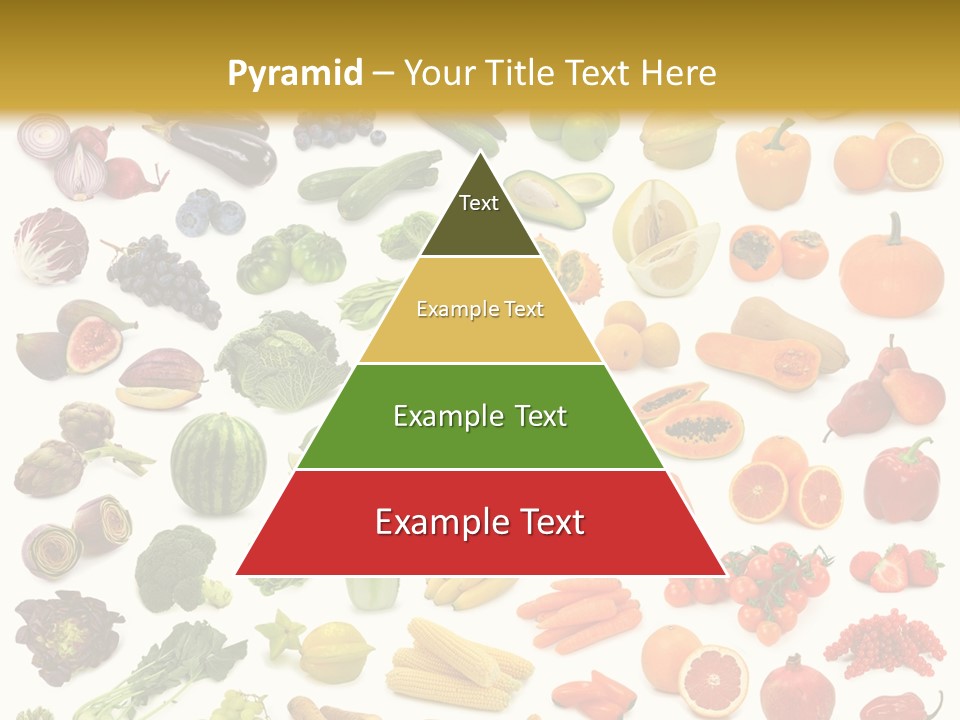 Pyramid – Your Title Text Here

Text

Example Text

Example Text

Example Text